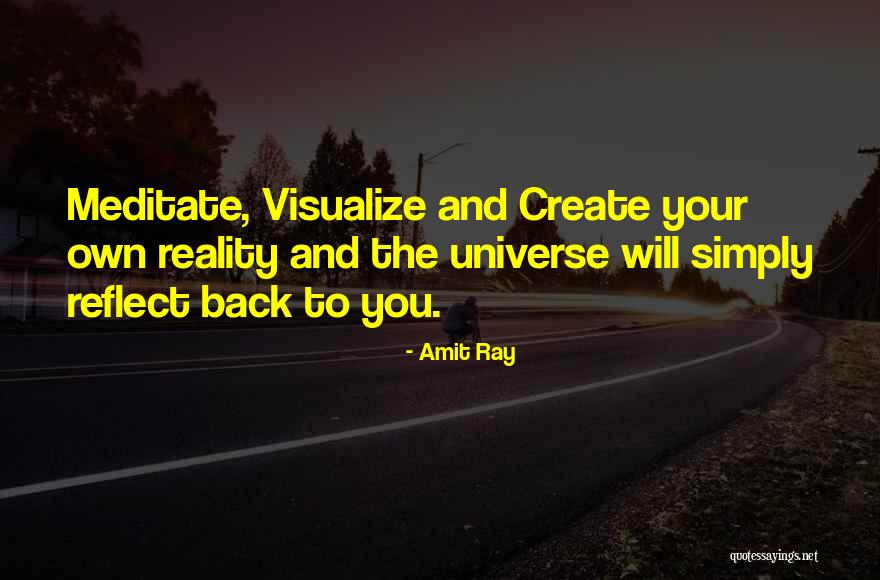 Meditate, Visualize and Create your own reality and the universe will simply reflect back to you.

- Amit Ray

quotessayings.net